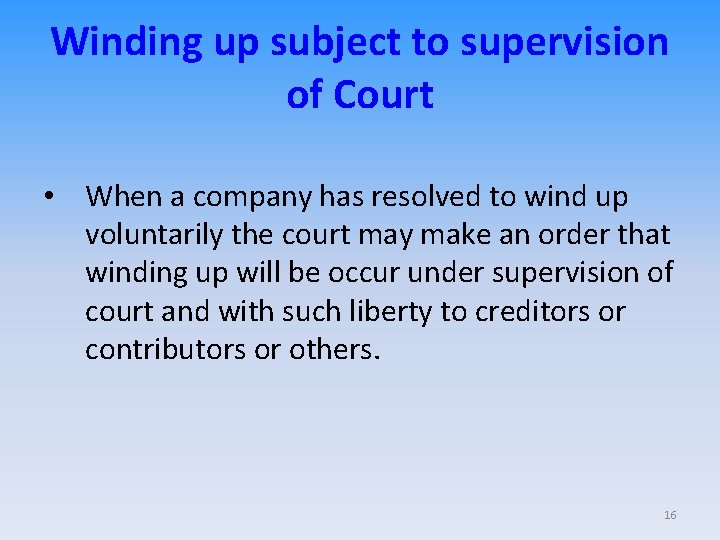 Winding up subject to supervision of Court

• When a company has resolved to wind up voluntarily the court may make an order that winding up will be occur under supervision of court and with such liberty to creditors or contributors or others.

16